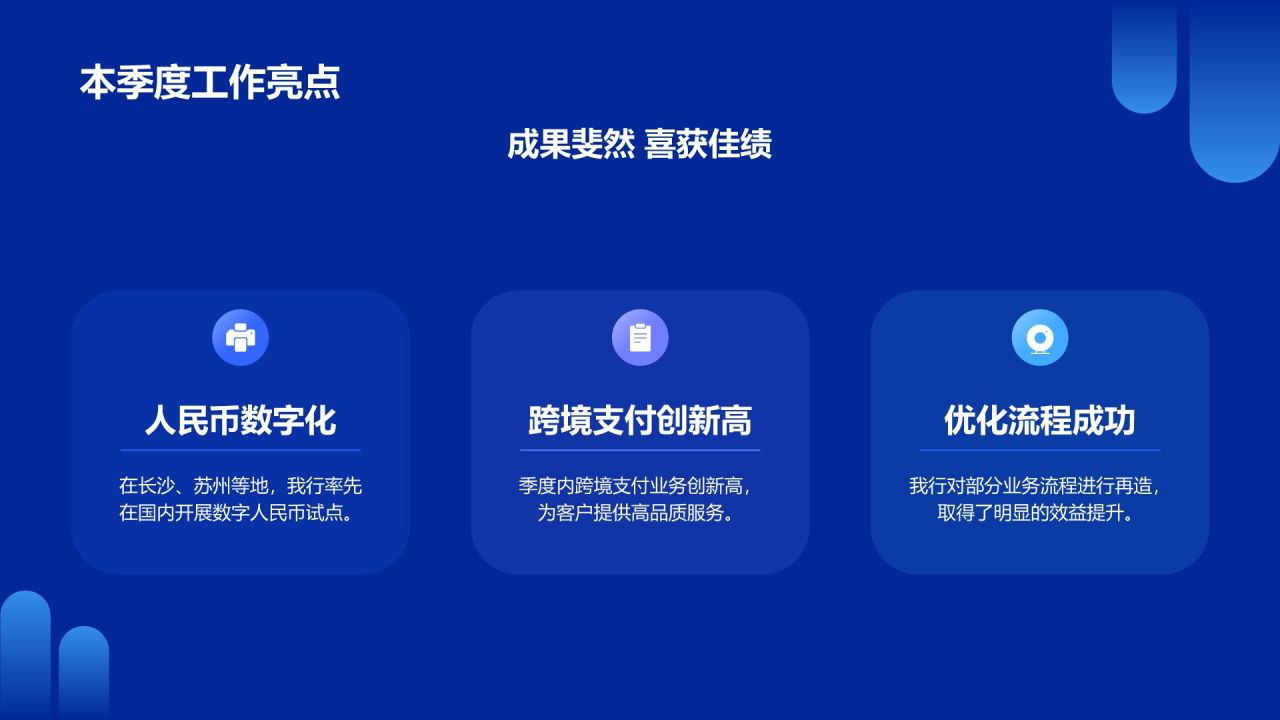 本季度工作亮点

成果斐然 喜获佳绩

人民币数字化

在长沙、苏州等地，我行率先在国内开展数字人民币试点。

跨境支付创新高

季度内跨境支付业务创新高，为客户提供高品质服务。

优化流程成功

我行对部分业务流程进行再造，取得了明显的效益提升。